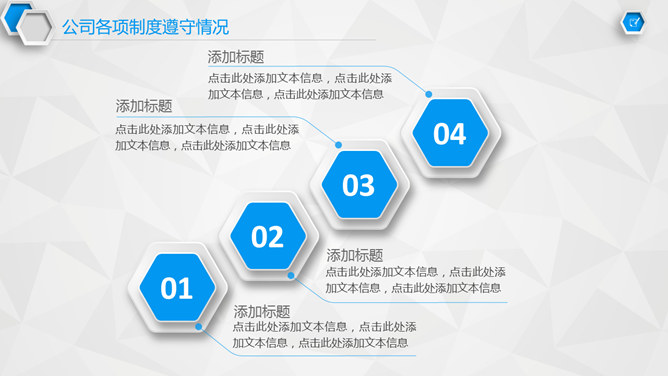 公司各项制度遵守情况

添加标题
点击此处添加文本信息，点击此处添加文本信息，点击此处添加文本信息

添加标题
点击此处添加文本信息，点击此处添加文本信息，点击此处添加文本信息

04

03

02

01

添加标题
点击此处添加文本信息，点击此处添加文本信息，点击此处添加文本信息

添加标题
点击此处添加文本信息，点击此处添加文本信息，点击此处添加文本信息